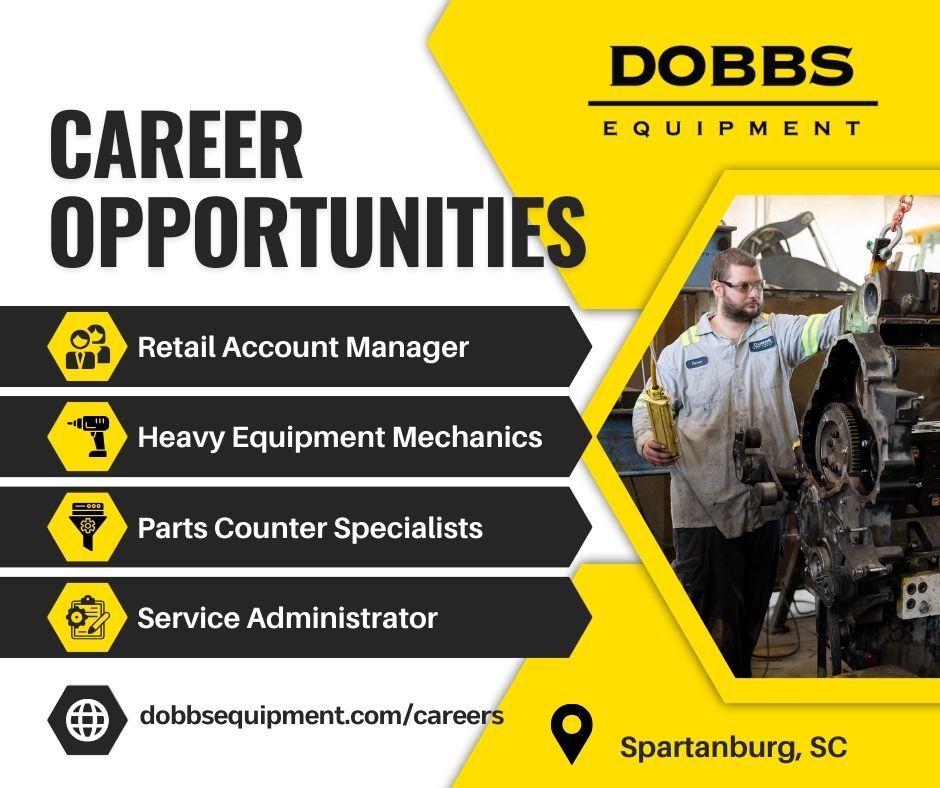 DOBBS
EQUIPMENT

CAREER OPPORTUNITIES

Retail Account Manager

Heavy Equipment Mechanics

Parts Counter Specialists

Service Administrator

dobbsequipment.com/careers

Spartanburg, SC